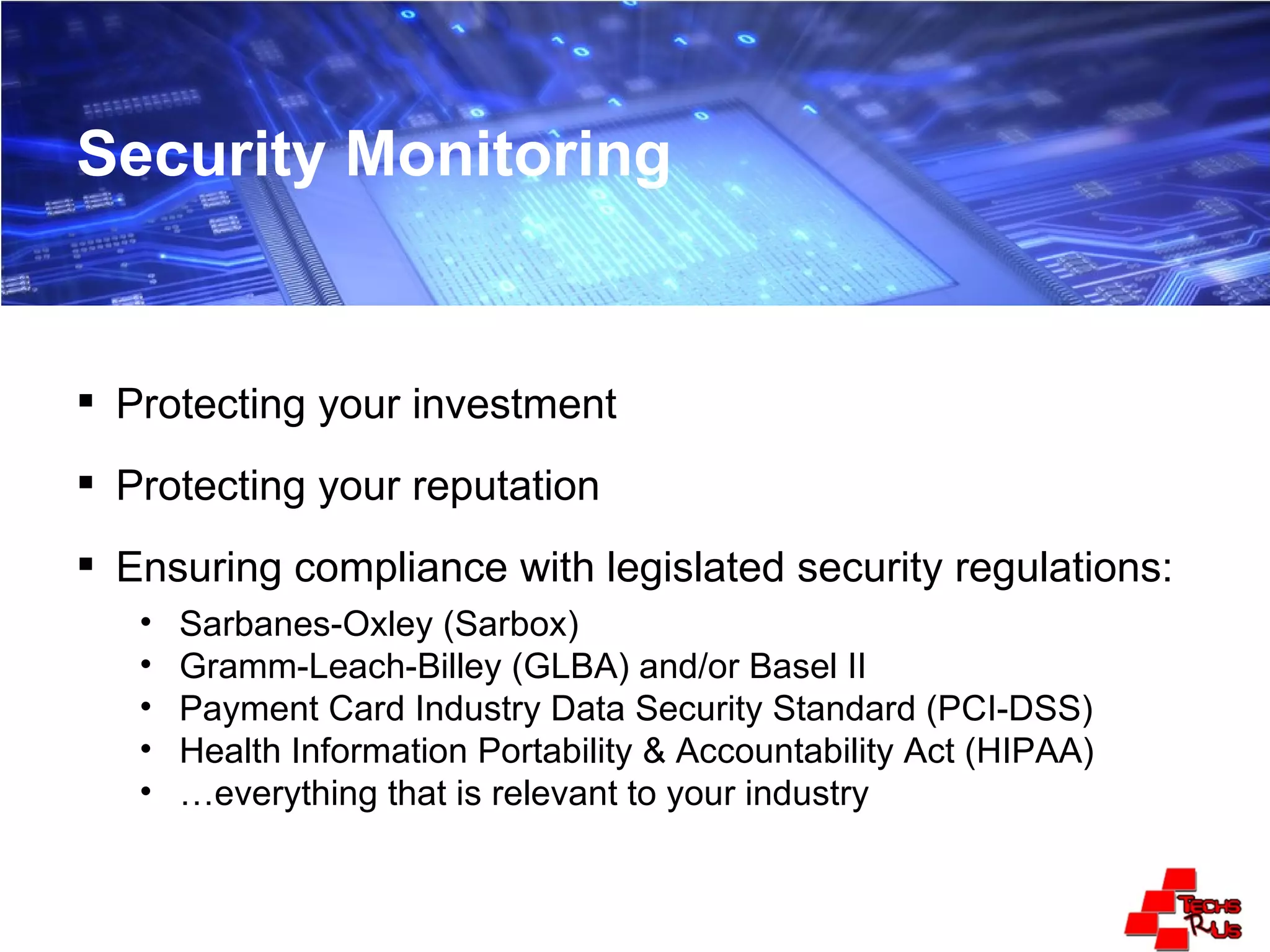 Security Monitoring

▪ Protecting your investment

▪ Protecting your reputation

▪ Ensuring compliance with legislated security regulations:
• Sarbanes-Oxley (Sarbox)
• Gramm-Leach-Billey (GLBA) and/or Basel II
• Payment Card Industry Data Security Standard (PCI-DSS)
• Health Information Portability & Accountability Act (HIPAA)
• …everything that is relevant to your industry

TECHS R US